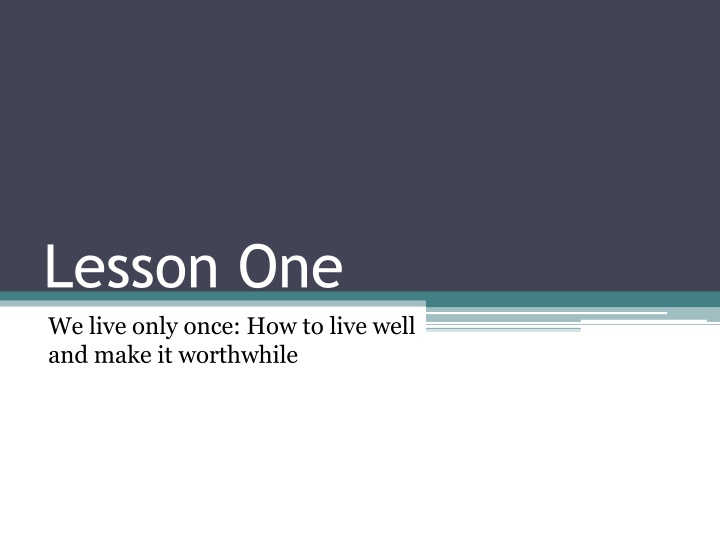 Lesson One

We live only once: How to live well and make it worthwhile